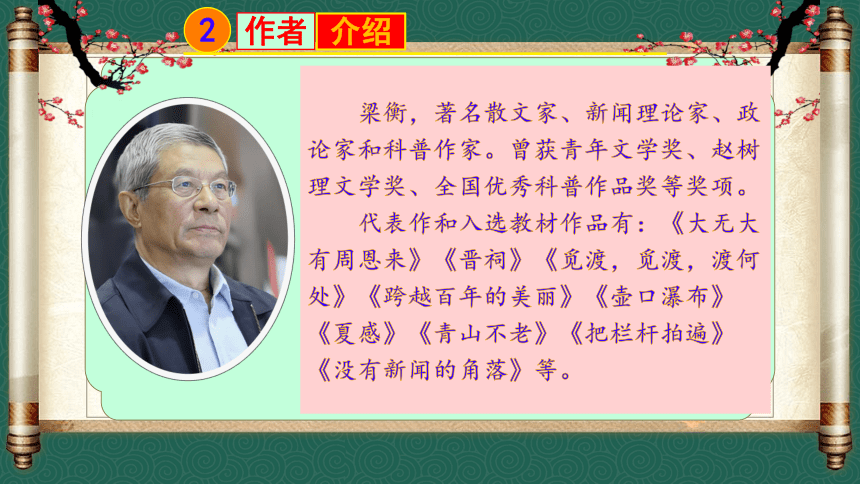 2 作者 介绍

梁衡，著名散文家、新闻理论家、政论家和科普作家。曾获青年文学奖、赵树理文学奖、全国优秀科普作品奖等奖项。

代表作和入选教材作品有：《大无大有周恩来》《晋祠》《觅渡，觅渡，渡何处》《跨越百年的美丽》《壶口瀑布》《夏感》《青山不老》《把栏杆拍遍》《没有新闻的角落》等。